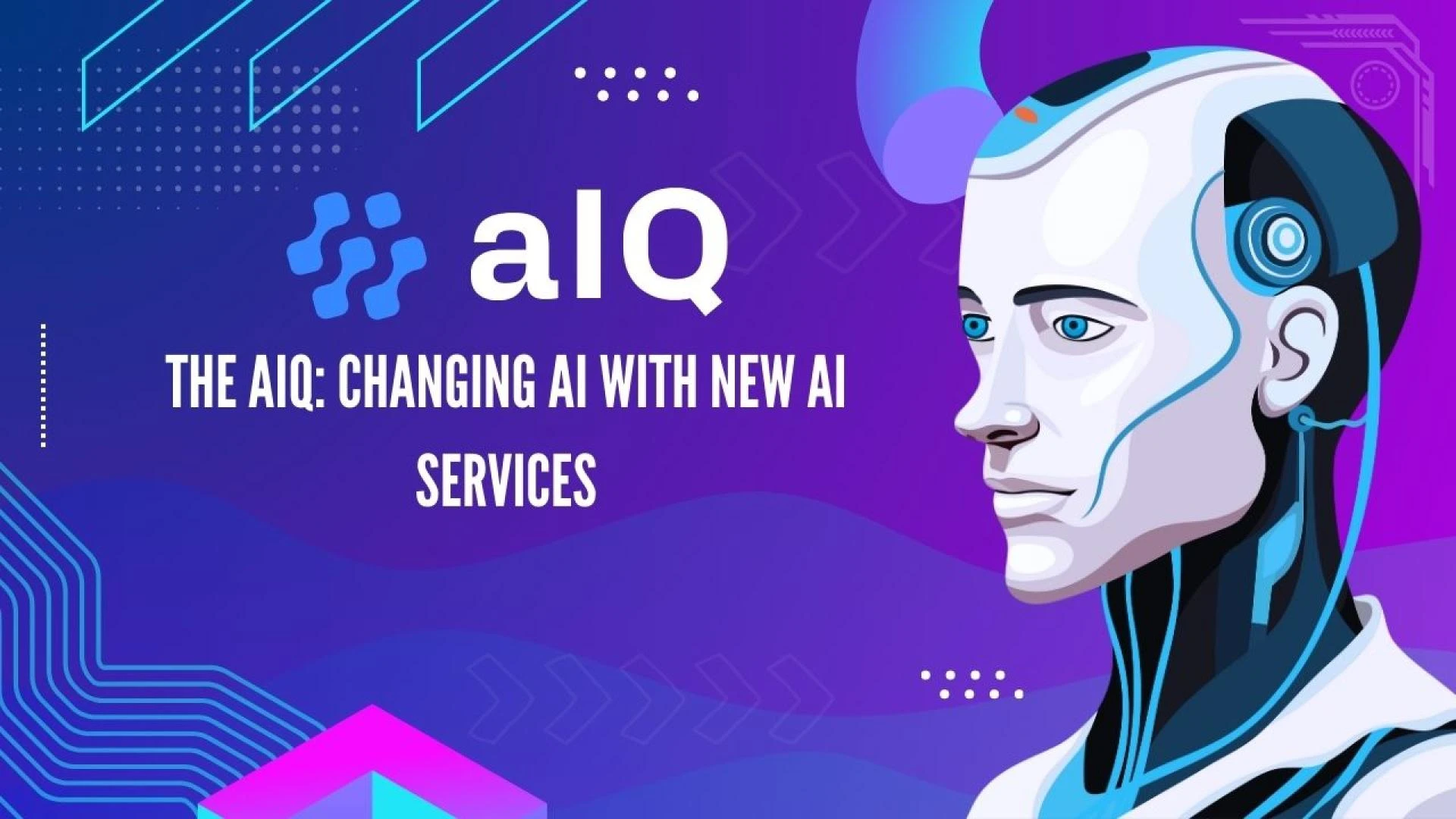 aIQ

THE AIQ: CHANGING AI WITH NEW AI SERVICES